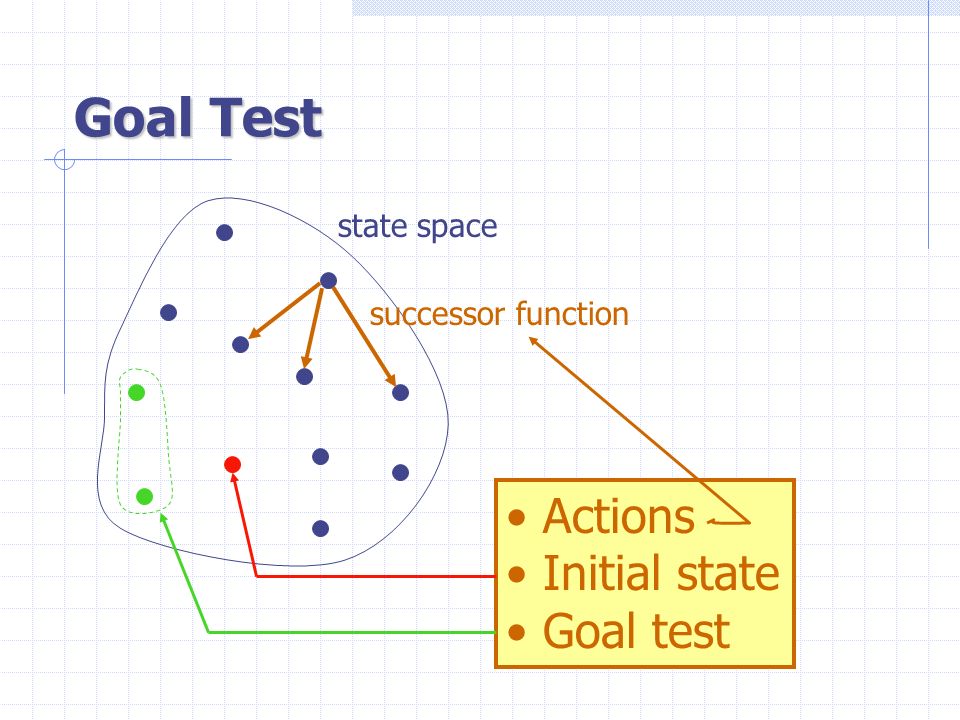 Goal Test

state space

successor function

• Actions
• Initial state
• Goal test